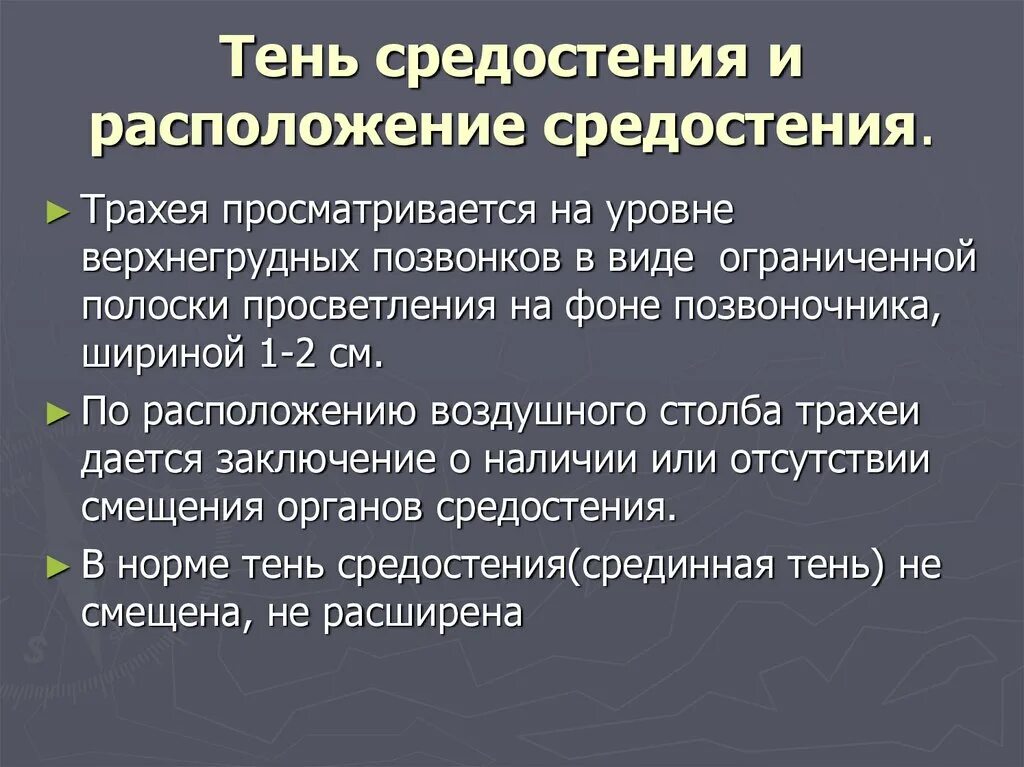 Тень средостения и расположение средостения.

► Трахея просматривается на уровне верхнегрудных позвонков в виде  ограниченной полоски просветления на фоне позвоночника, шириной 1-2 см.

► По расположению воздушного столба трахеи дается заключение о наличии или отсутствии смещения органов средостения.

► В норме тень средостения(срединная тень) не смещена, не расширена